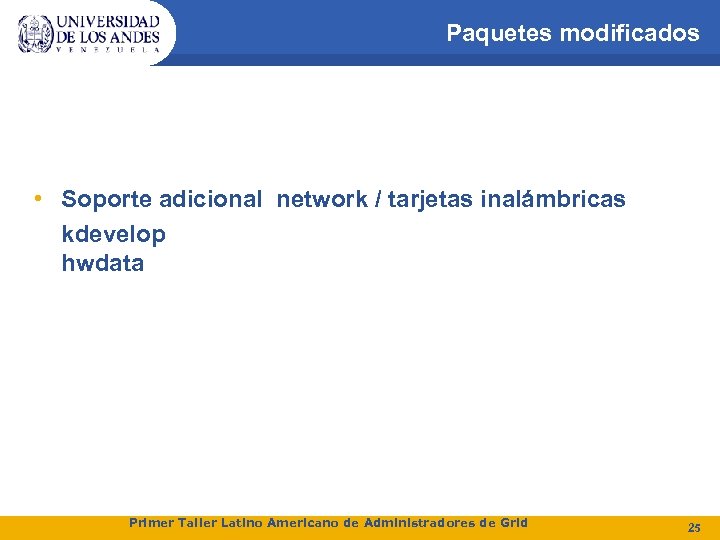 UNIVERSIDAD DE LOS ANDES
VENEZUELA

Paquetes modificados

• Soporte adicional network / tarjetas inalámbricas
kdevelop
hwdata

Primer Taller Latino Americano de Administradores de Grid

25